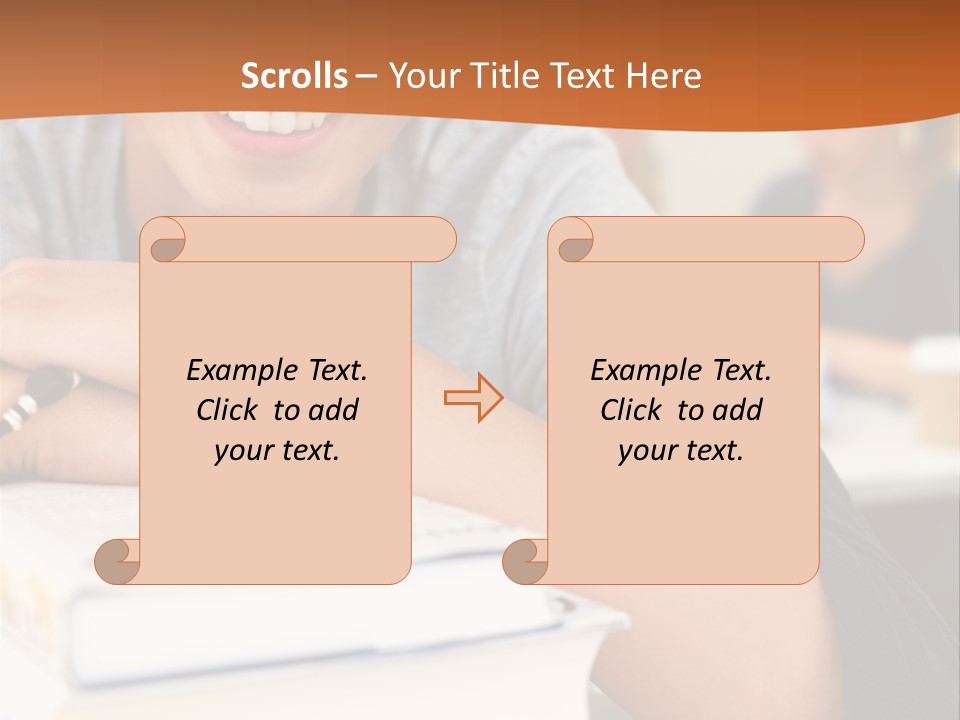 Scrolls – Your Title Text Here

Example Text. Click to add your text.

Example Text. Click to add your text.